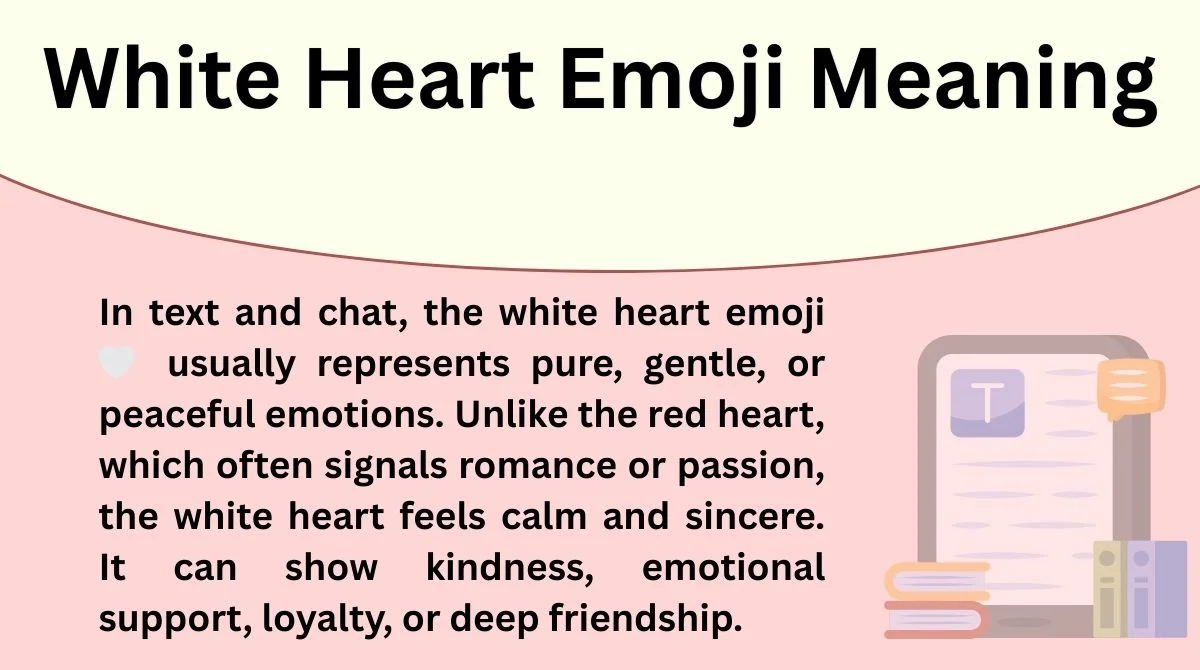 White Heart Emoji Meaning

In text and chat, the white heart emoji 🤍 usually represents pure, gentle, or peaceful emotions. Unlike the red heart, which often signals romance or passion, the white heart feels calm and sincere. It can show kindness, emotional support, loyalty, or deep friendship.

T